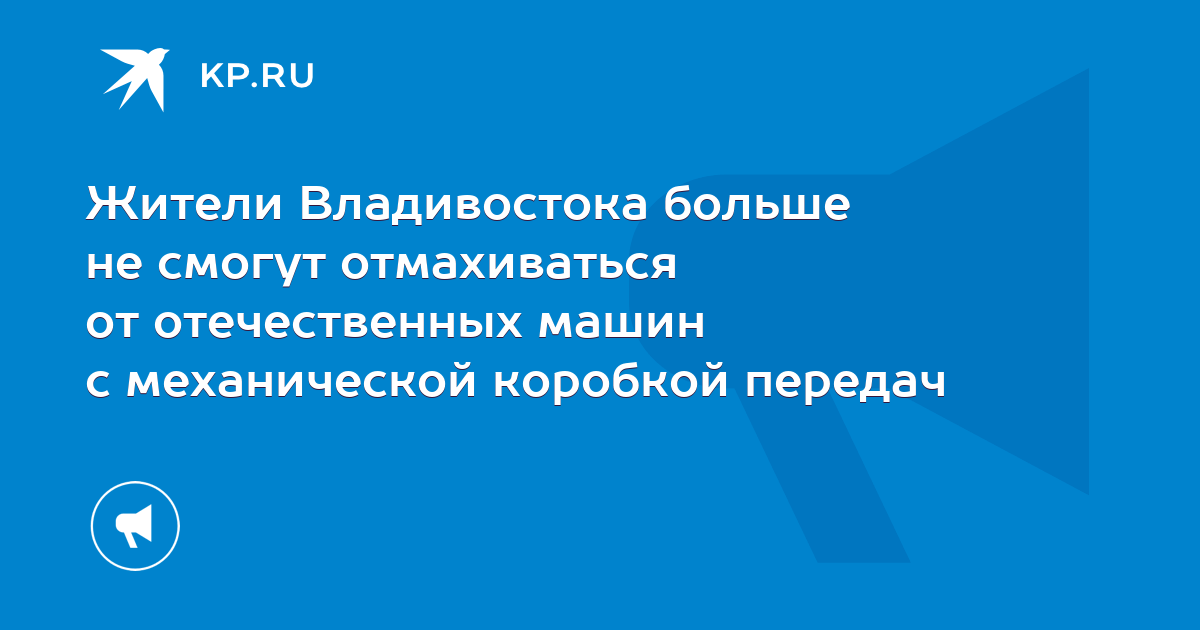 KP.RU

Жители Владивостока больше не смогут отмахиваться от отечественных машин с механической коробкой передач